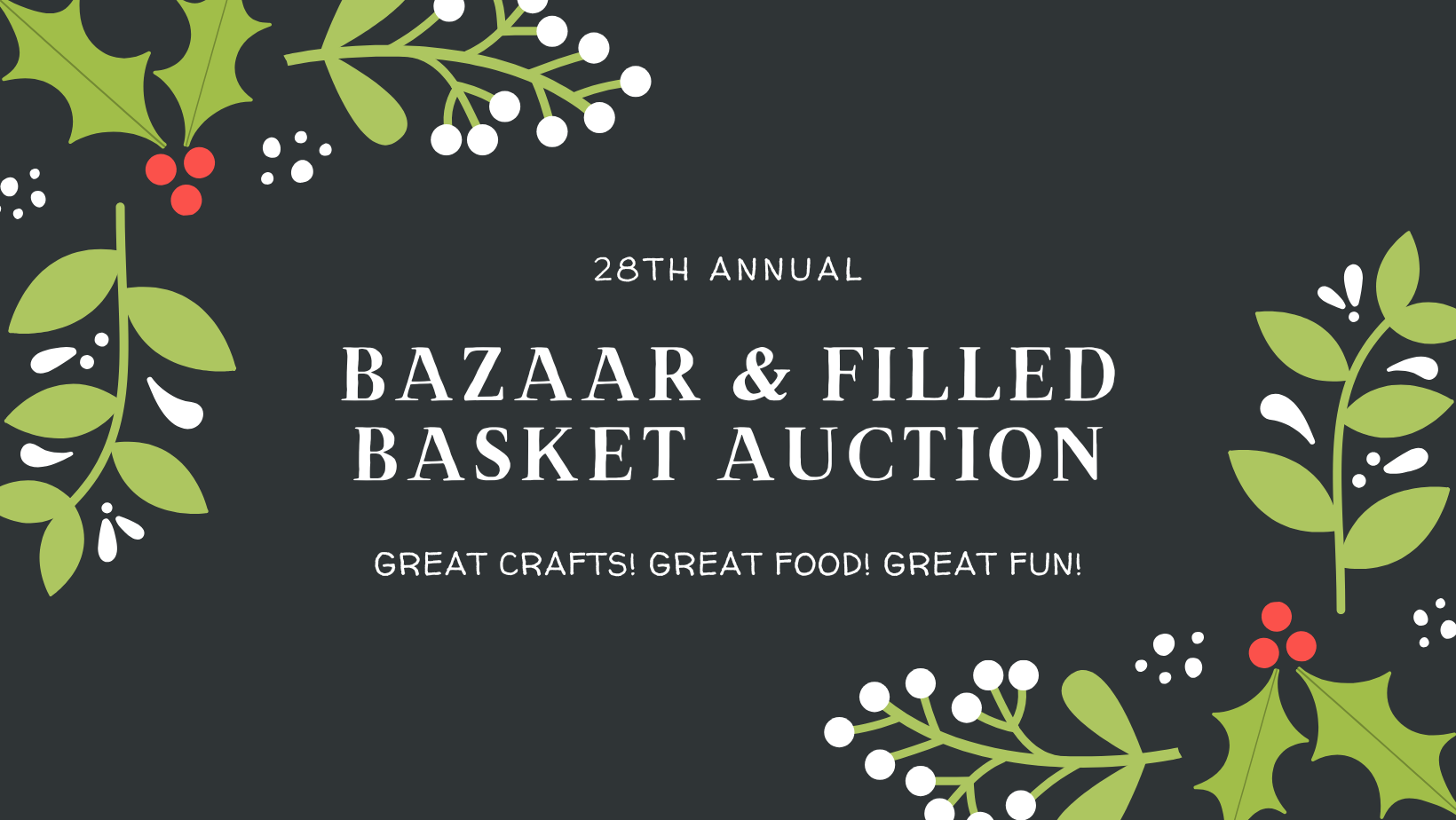 28TH ANNUAL

BAZAAR & FILLED BASKET AUCTION

GREAT CRAFTS! GREAT FOOD! GREAT FUN!